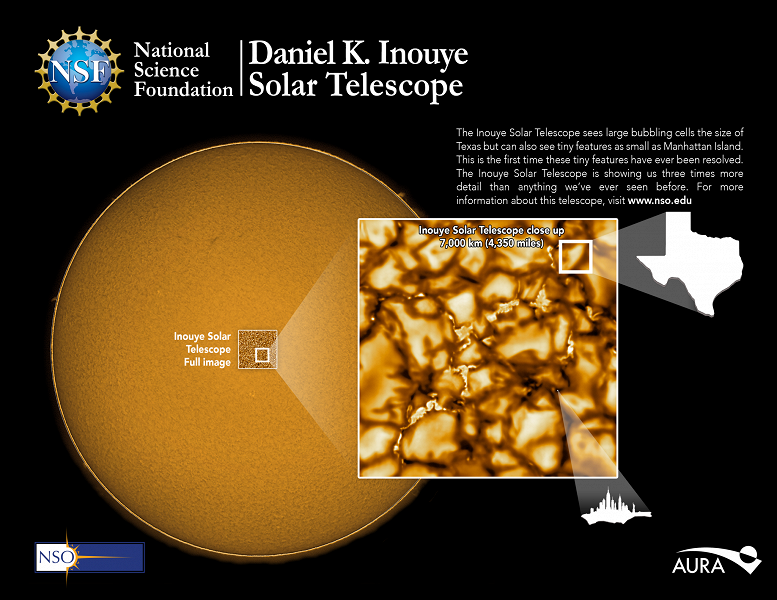 NSF

National Science Foundation

Daniel K. Inouye Solar Telescope

The Inouye Solar Telescope sees large bubbling cells the size of Texas but can also see tiny features as small as Manhattan Island. This is the first time these tiny features have ever been resolved. The Inouye Solar Telescope is showing us three times more detail than anything we've ever seen before. For more information about this telescope, visit www.nso.edu

Inouye Solar Telescope close up
7,000 km (4,350 miles)

Inouye Solar Telescope Full image

NSO

AURA